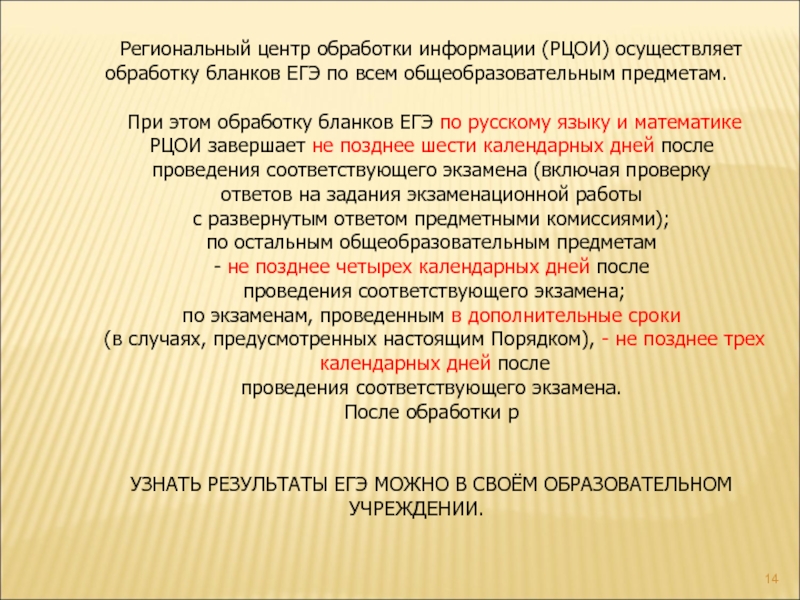 Региональный центр обработки информации (РЦОИ) осуществляет обработку бланков ЕГЭ по всем общеобразовательным предметам.

При этом обработку бланков ЕГЭ по русскому языку и математике РЦОИ завершает не позднее шести календарных дней после проведения соответствующего экзамена (включая проверку ответов на задания экзаменационной работы с развернутым ответом предметными комиссиями); по остальным общеобразовательным предметам - не позднее четырех календарных дней после проведения соответствующего экзамена; по экзаменам, проведенным в дополнительные сроки (в случаях, предусмотренных настоящим Порядком), - не позднее трех календарных дней после проведения соответствующего экзамена. После обработки р

УЗНАТЬ РЕЗУЛЬТАТЫ ЕГЭ МОЖНО В СВОЁМ ОБРАЗОВАТЕЛЬНОМ УЧРЕЖДЕНИИ.

14